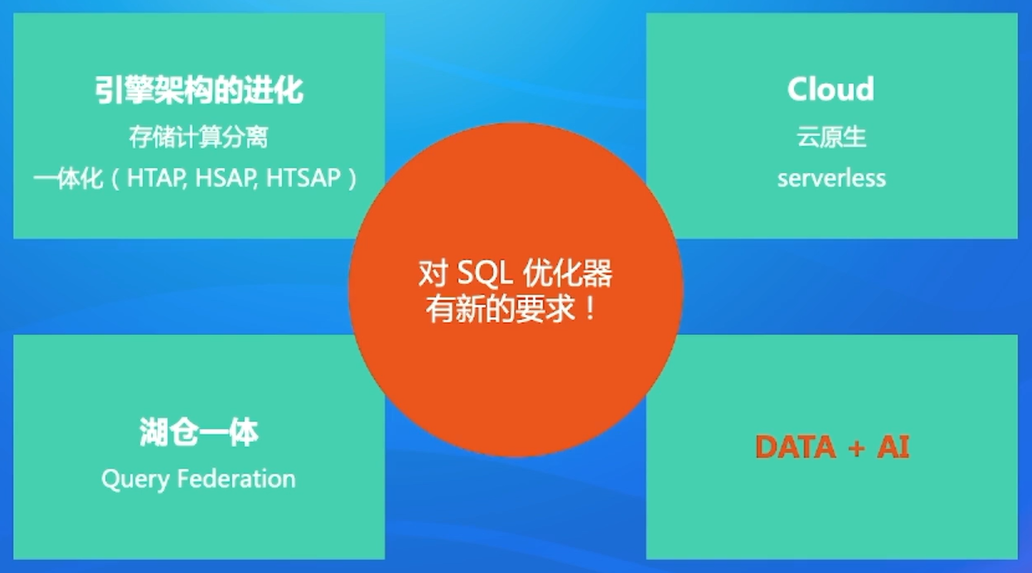 引擎架构的进化
存储计算分离
一体化（HTAP, HSAP, HTSAP）

Cloud
云原生
serverless

对 SQL 优化器
有新的要求！

湖仓一体
Query Federation

DATA + AI